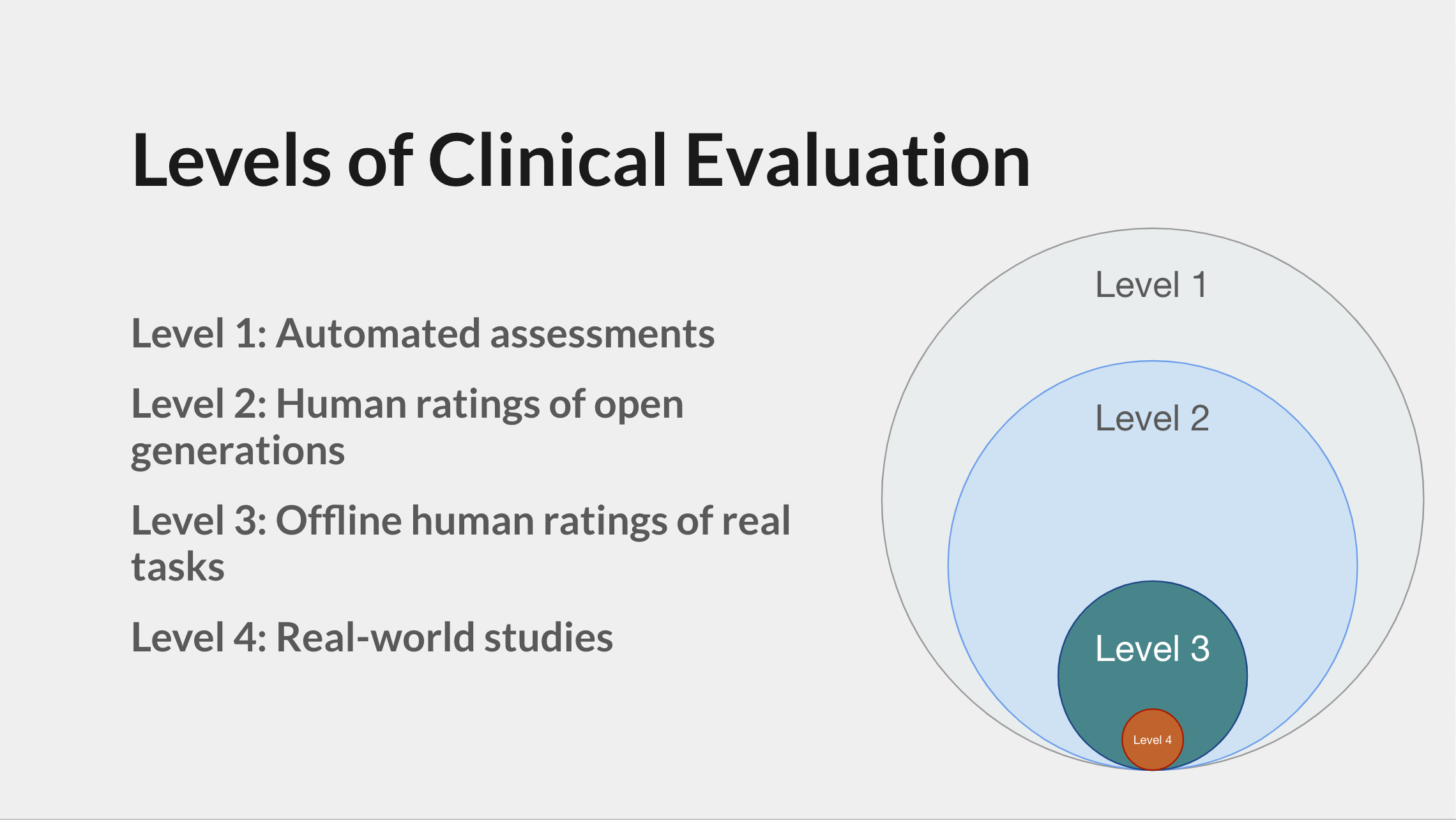 Levels of Clinical Evaluation

Level 1: Automated assessments

Level 2: Human ratings of open generations

Level 3: Offline human ratings of real tasks

Level 4: Real-world studies

Level 1

Level 2

Level 3

Level 4